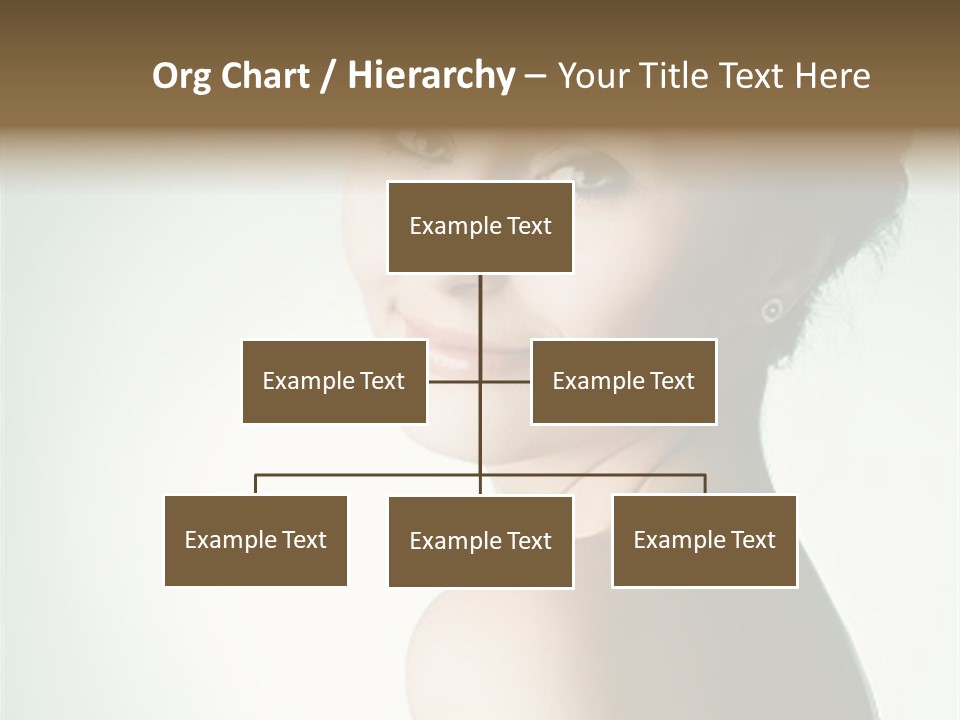 Org Chart / Hierarchy – Your Title Text Here

Example Text

Example Text

Example Text

Example Text

Example Text

Example Text